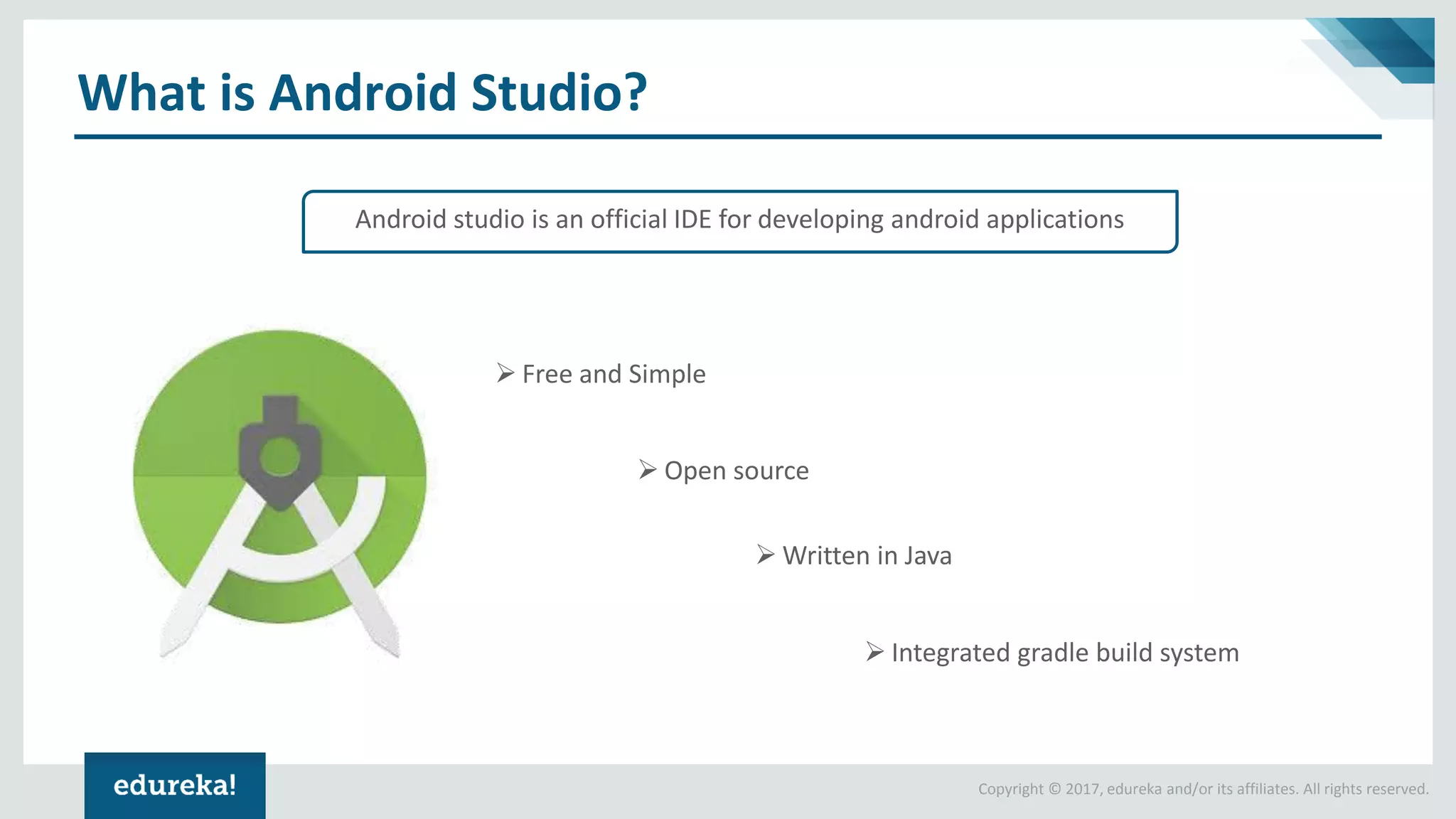 What is Android Studio?

Android studio is an official IDE for developing android applications

➢ Free and Simple

➢ Open source

➢ Written in Java

➢ Integrated gradle build system

edureka!

Copyright © 2017, edureka and/or its affiliates. All rights reserved.